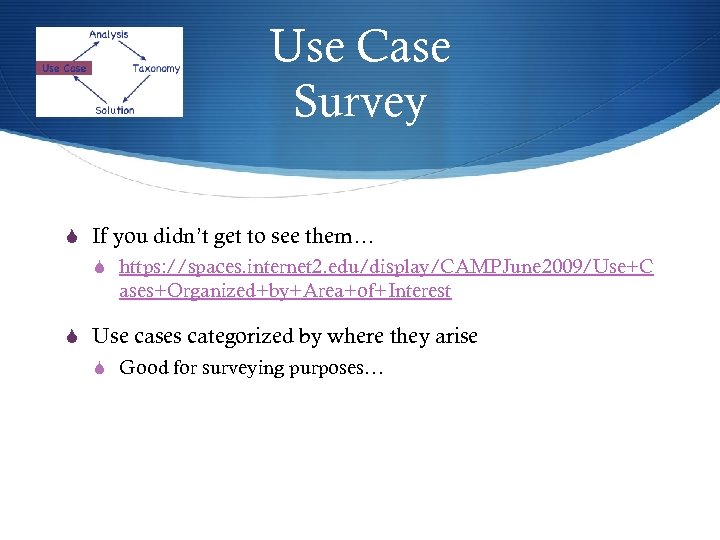 Analysis
Use Case
Taxonomy
Solution

Use Case Survey

If you didn't get to see them…
https://spaces.internet2.edu/display/CAMPJune2009/Use+Cases+Organized+by+Area+of+Interest

Use cases categorized by where they arise
Good for surveying purposes…